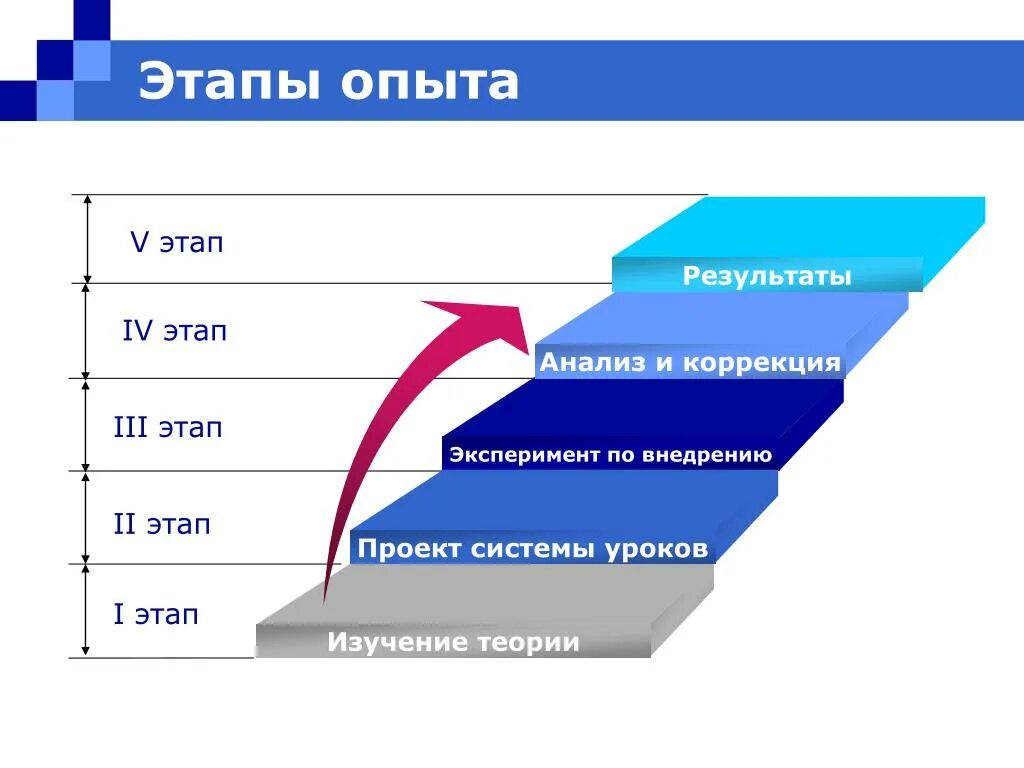 Этапы опыта

V этап

IV этап

III этап

II этап

I этап

Результаты

Анализ и коррекция

Эксперимент по внедрению

Проект системы уроков

Изучение теории